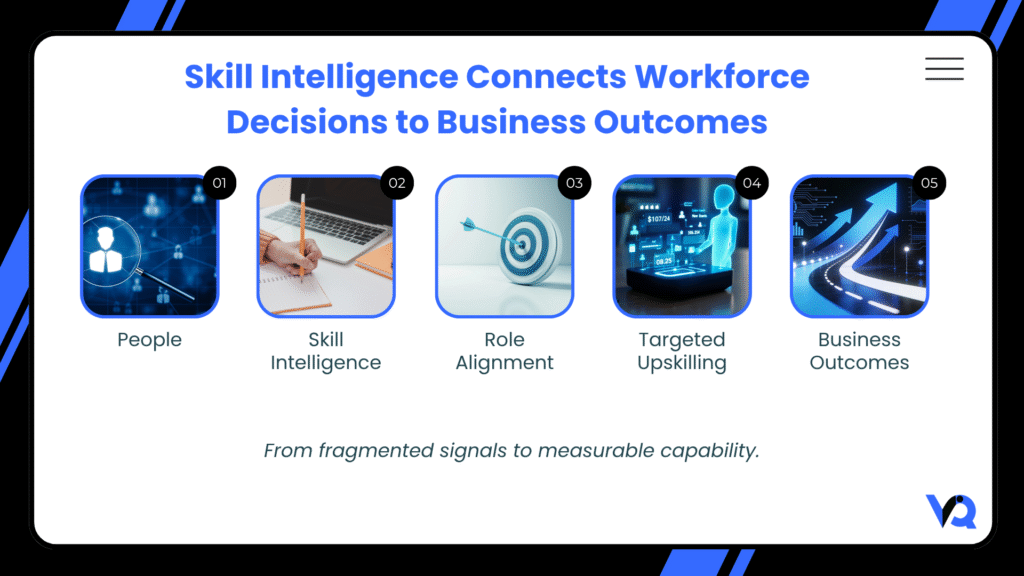 Skill Intelligence Connects Workforce Decisions to Business Outcomes

01
People

02
Skill Intelligence

03
Role Alignment

04
Targeted Upskilling

05
Business Outcomes

From fragmented signals to measurable capability.

VQ